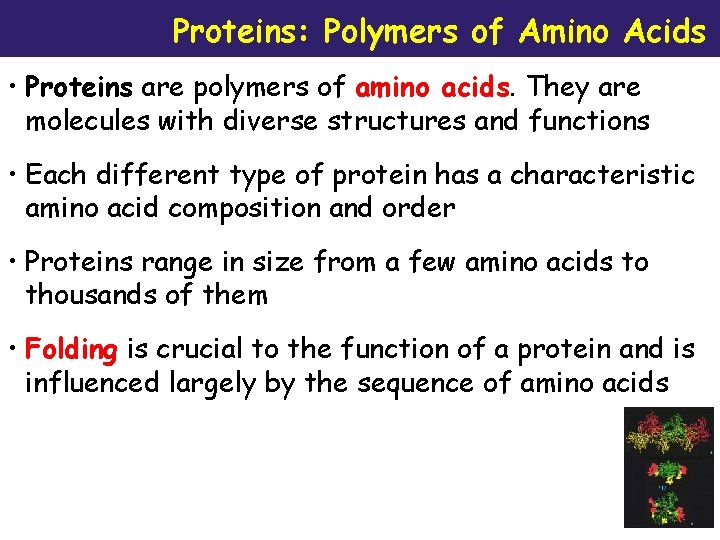 Proteins: Polymers of Amino Acids

• Proteins are polymers of amino acids. They are molecules with diverse structures and functions

• Each different type of protein has a characteristic amino acid composition and order

• Proteins range in size from a few amino acids to thousands of them

• Folding is crucial to the function of a protein and is influenced largely by the sequence of amino acids